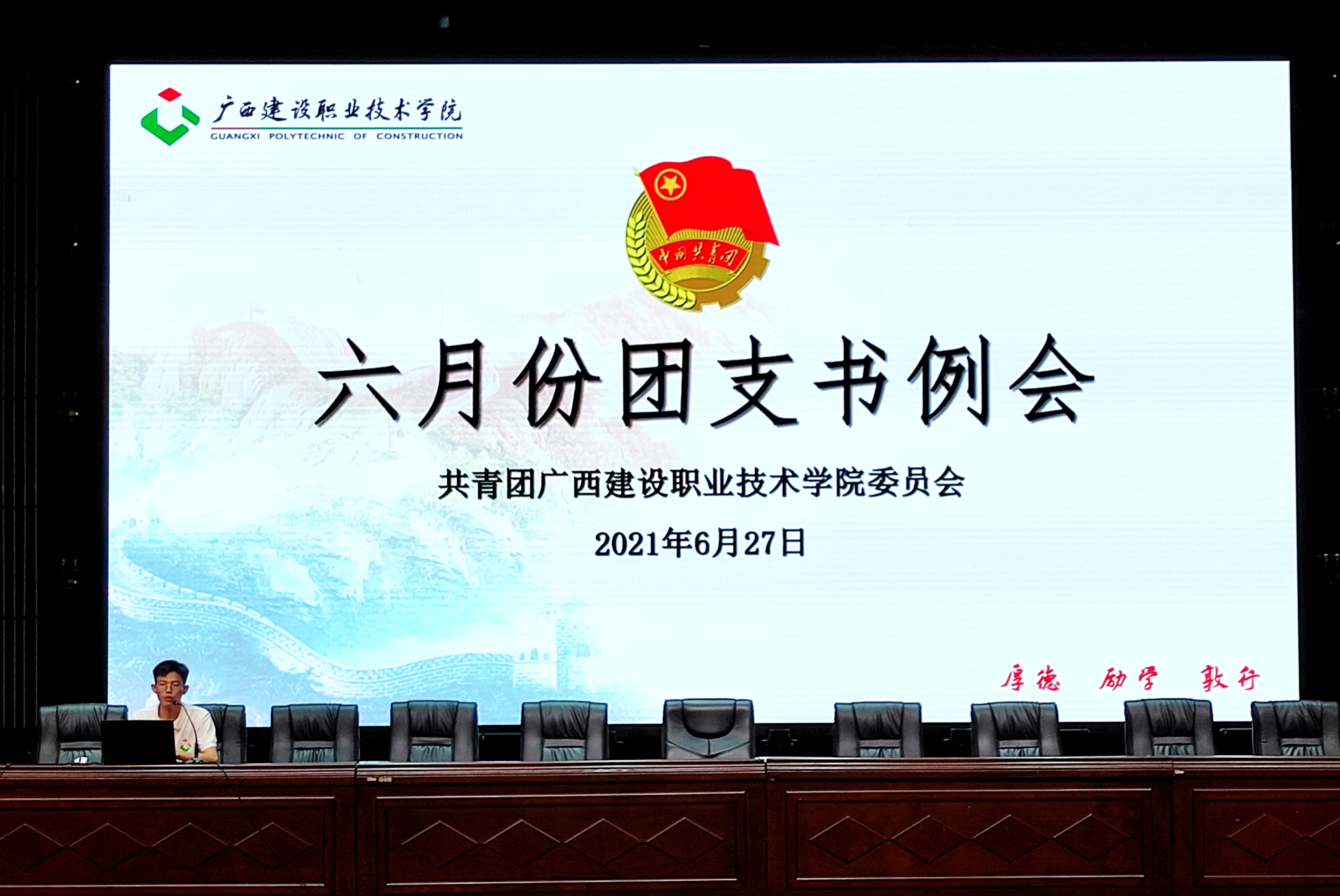 广西建设职业技术学院
GUANGXI POLYTECHNIC OF CONSTRUCTION

中国共青团

六月份团支书例会

共青团广西建设职业技术学院委员会

2021年6月27日

厚德 励学 敦行